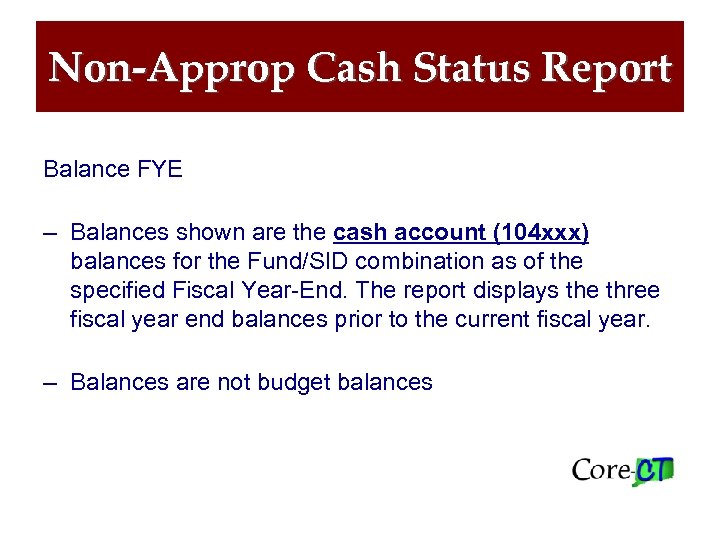 Non-Approp Cash Status Report

Balance FYE

– Balances shown are the cash account (104xxx) balances for the Fund/SID combination as of the specified Fiscal Year-End. The report displays the three fiscal year end balances prior to the current fiscal year.

– Balances are not budget balances

Core-CT